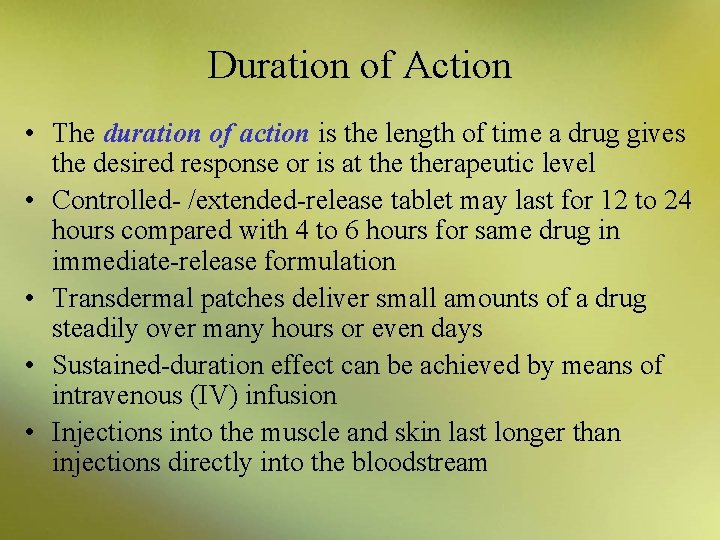 Duration of Action

• The duration of action is the length of time a drug gives the desired response or is at the therapeutic level
• Controlled- /extended-release tablet may last for 12 to 24 hours compared with 4 to 6 hours for same drug in immediate-release formulation
• Transdermal patches deliver small amounts of a drug steadily over many hours or even days
• Sustained-duration effect can be achieved by means of intravenous (IV) infusion
• Injections into the muscle and skin last longer than injections directly into the bloodstream